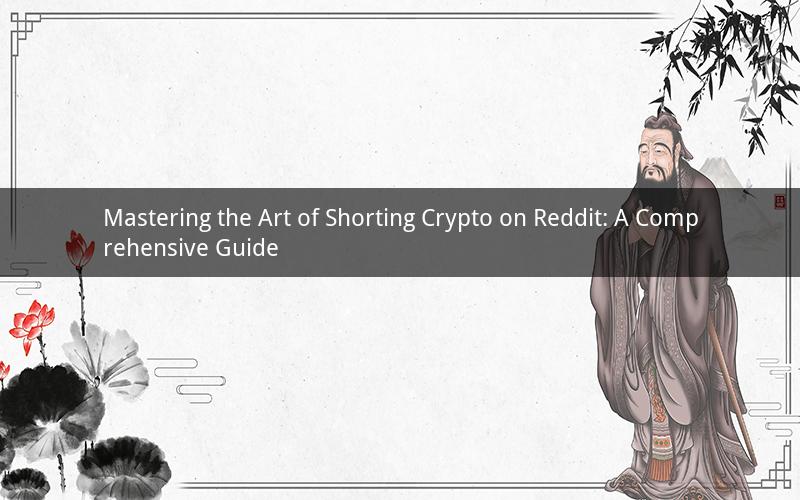 Mastering the Art of Shorting Crypto on Reddit: A Comprehensive Guide